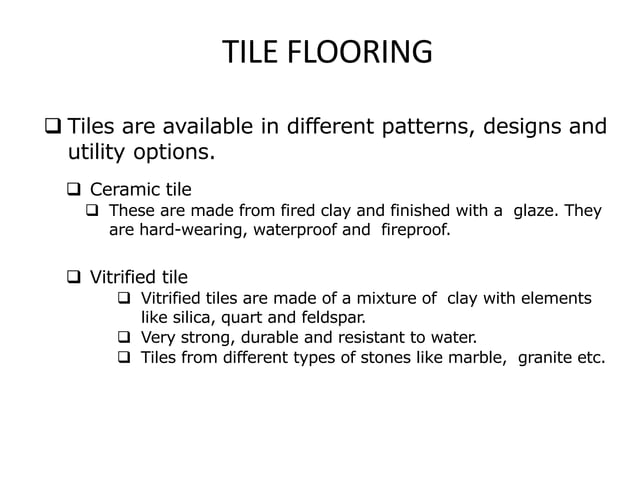 TILE FLOORING

❑ Tiles are available in different patterns, designs and utility options.

❑ Ceramic tile

❑ These are made from fired clay and finished with a glaze. They are hard-wearing, waterproof and fireproof.

❑ Vitrified tile

❑ Vitrified tiles are made of a mixture of clay with elements like silica, quart and feldspar.

❑ Very strong, durable and resistant to water.

❑ Tiles from different types of stones like marble, granite etc.